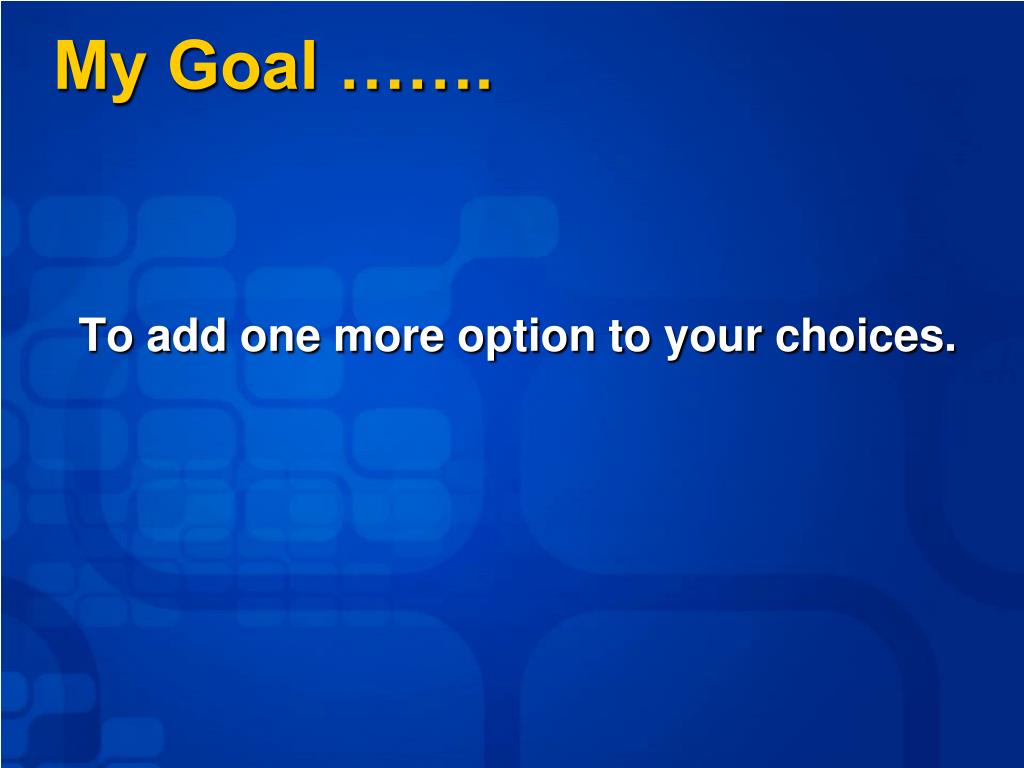 My Goal …….

To add one more option to your choices.